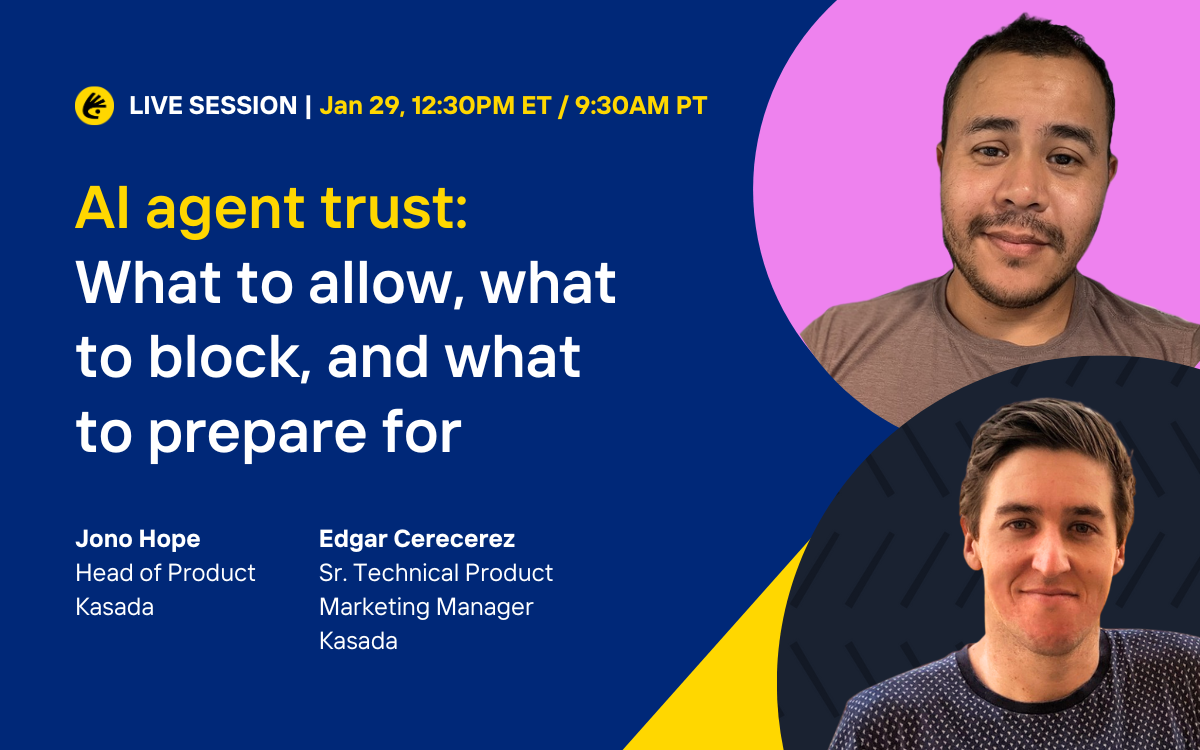 LIVE SESSION | Jan 29, 12:30PM ET / 9:30AM PT

AI agent trust: What to allow, what to block, and what to prepare for

Jono Hope
Head of Product
Kasada

Edgar Cerecerez
Sr. Technical Product Marketing Manager
Kasada